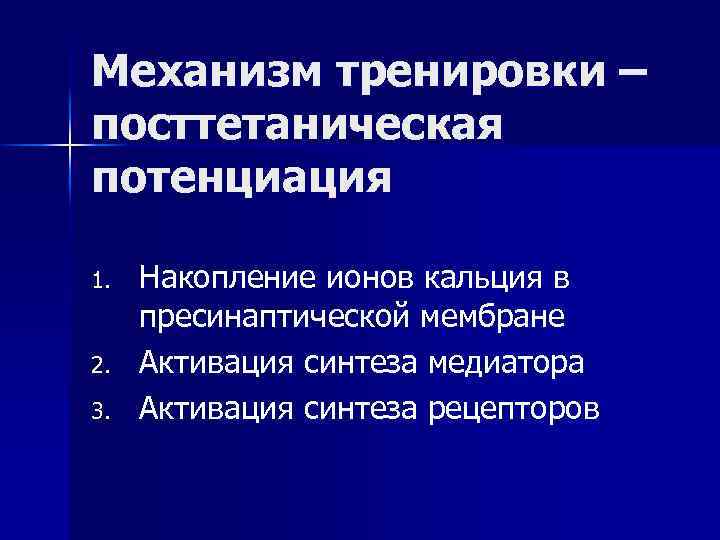 Механизм тренировки – посттетаническая потенциация

1. Накопление ионов кальция в пресинаптической мембране
2. Активация синтеза медиатора
3. Активация синтеза рецепторов